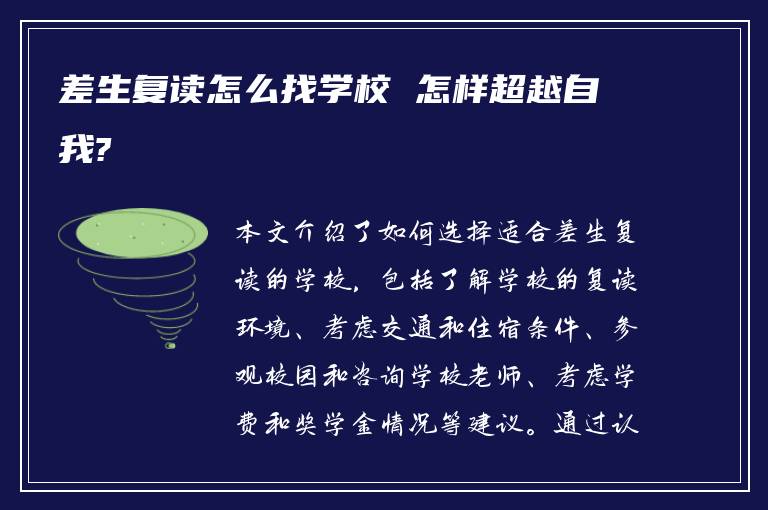 差生复读怎么找学校 怎样超越自我?

本文介绍了如何选择适合差生复读的学校，包括了解学校的复读环境、考虑交通和住宿条件、参观校园和咨询学校老师、考虑学费和奖学金情况等建议。通过认